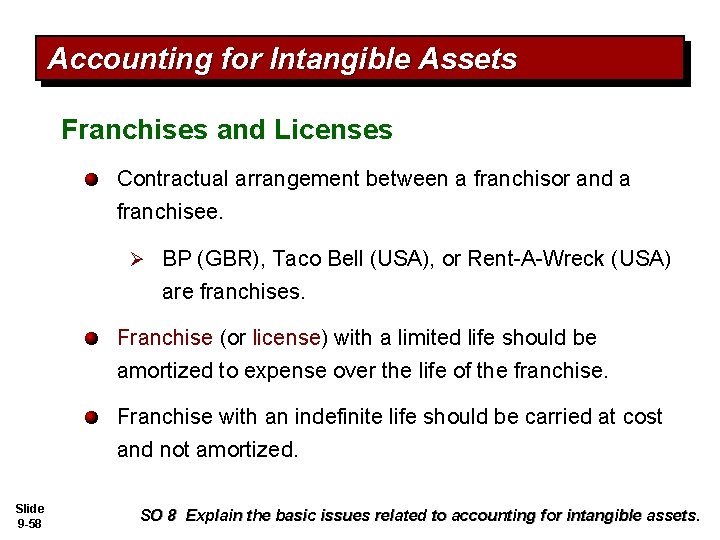 Accounting for Intangible Assets

Franchises and Licenses

Contractual arrangement between a franchisor and a franchisee.

BP (GBR), Taco Bell (USA), or Rent-A-Wreck (USA) are franchises.

Franchise (or license) with a limited life should be amortized to expense over the life of the franchise.

Franchise with an indefinite life should be carried at cost and not amortized.

Slide 9-58

SO 8 Explain the basic issues related to accounting for intangible assets.